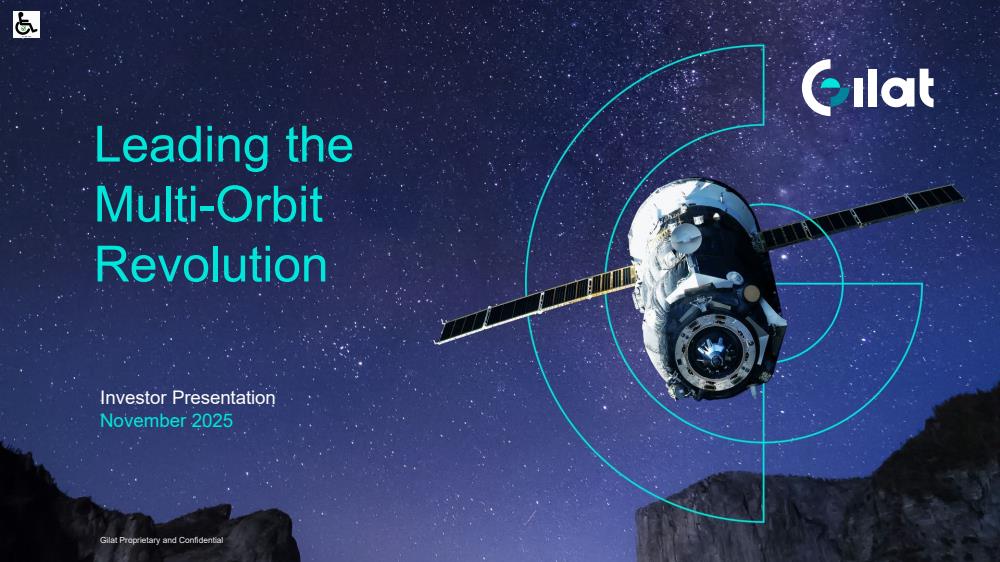 Gilat

Leading the Multi-Orbit Revolution

Investor Presentation
November 2025

Gilat Proprietary and Confidential